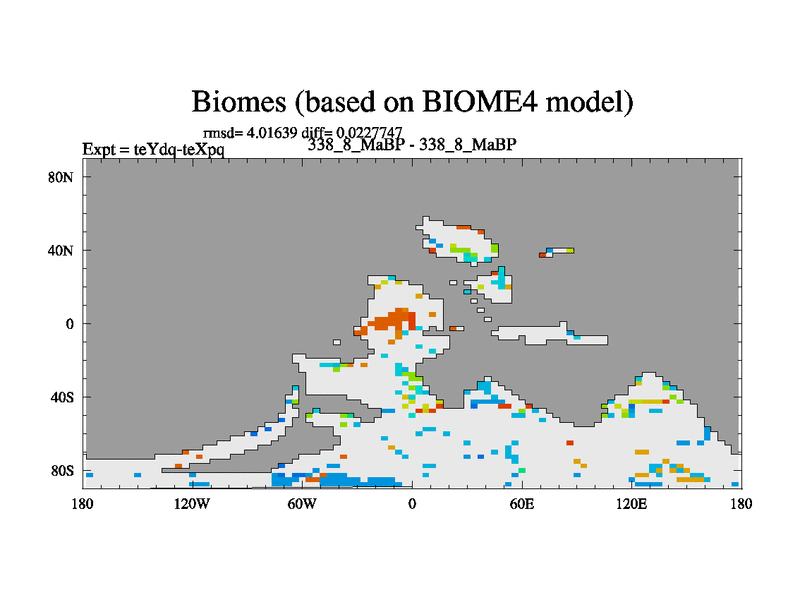 Biomes (based on BIOME4 model)

rmsd= 4.01639 diff= 0.0227747
Expt = teYdq-teXpq
338_8_MaBP - 338_8_MaBP

80N
40N
0
40S
80S

180
120W
60W
0
60E
120E
180